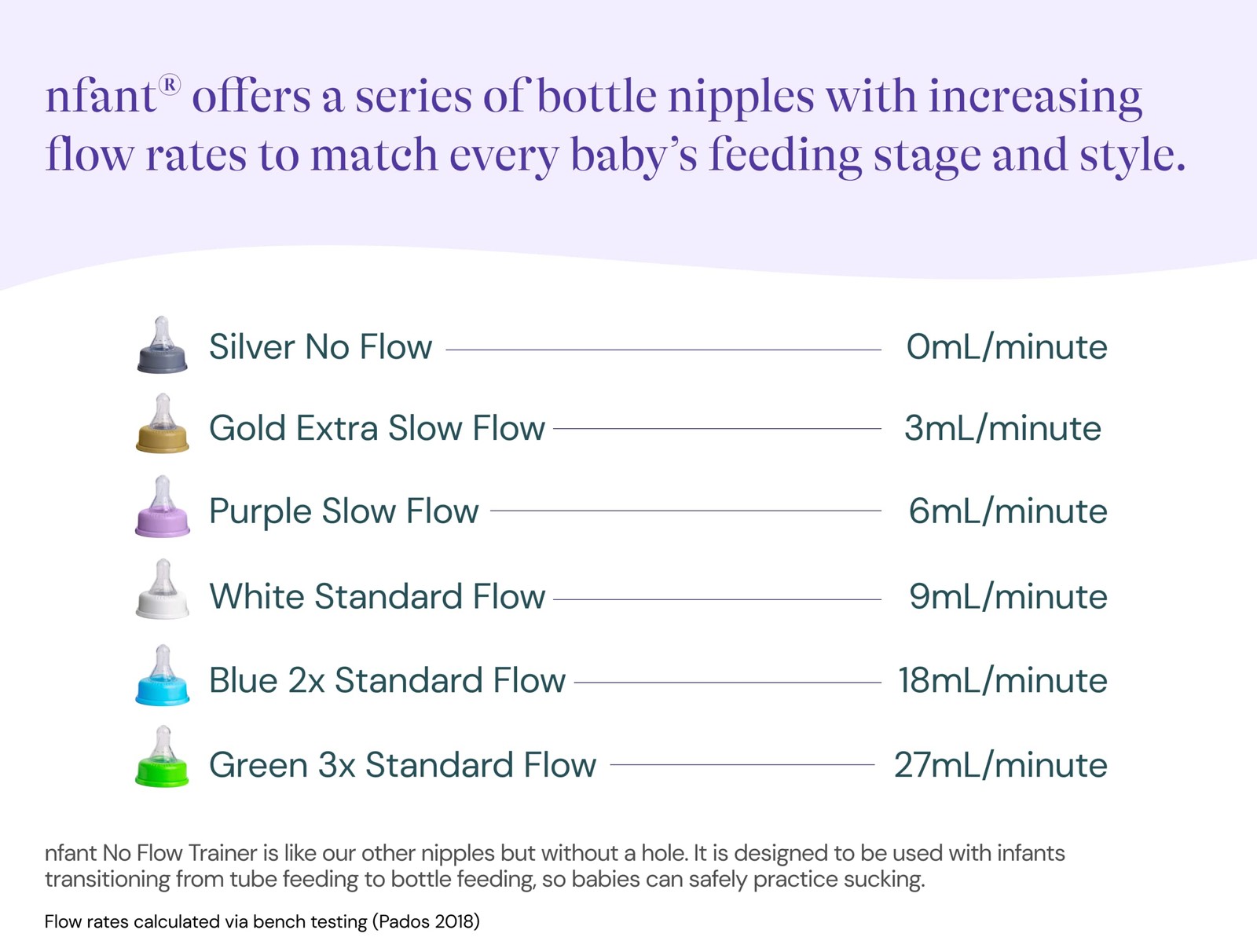 nfant® offers a series of bottle nipples with increasing flow rates to match every baby's feeding stage and style.

Silver No Flow 0mL/minute
Gold Extra Slow Flow 3mL/minute
Purple Slow Flow 6mL/minute
White Standard Flow 9mL/minute
Blue 2x Standard Flow 18mL/minute
Green 3x Standard Flow 27mL/minute

nfant No Flow Trainer is like our other nipples but without a hole. It is designed to be used with infants transitioning from tube feeding to bottle feeding, so babies can safely practice sucking.

Flow rates calculated via bench testing (Pados 2018)